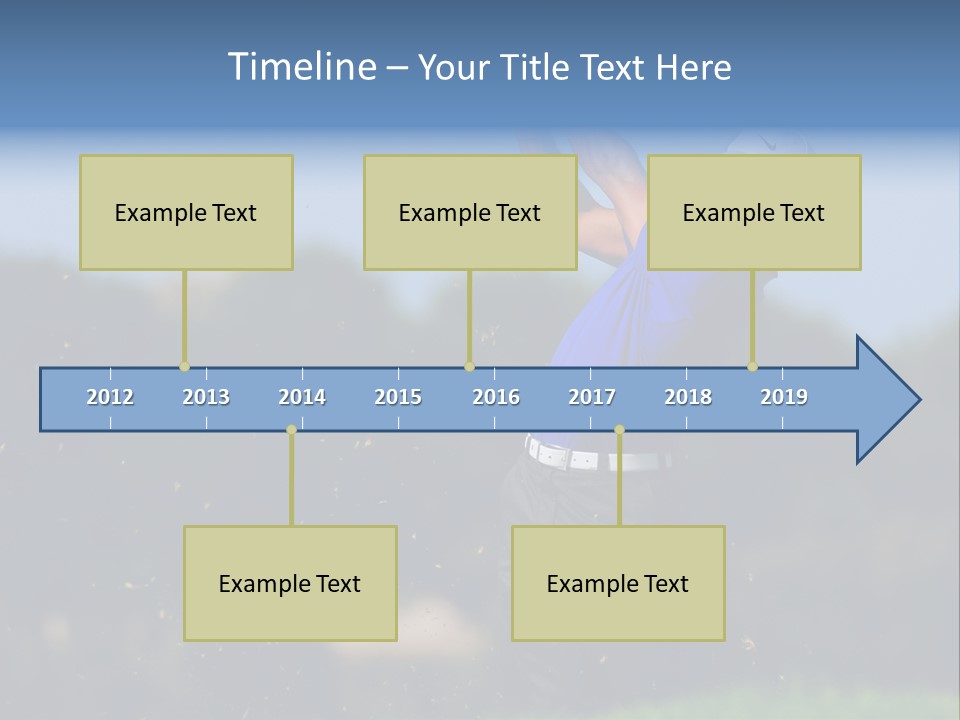 Timeline – Your Title Text Here

Example Text

Example Text

Example Text

2012 2013 2014 2015 2016 2017 2018 2019

Example Text

Example Text